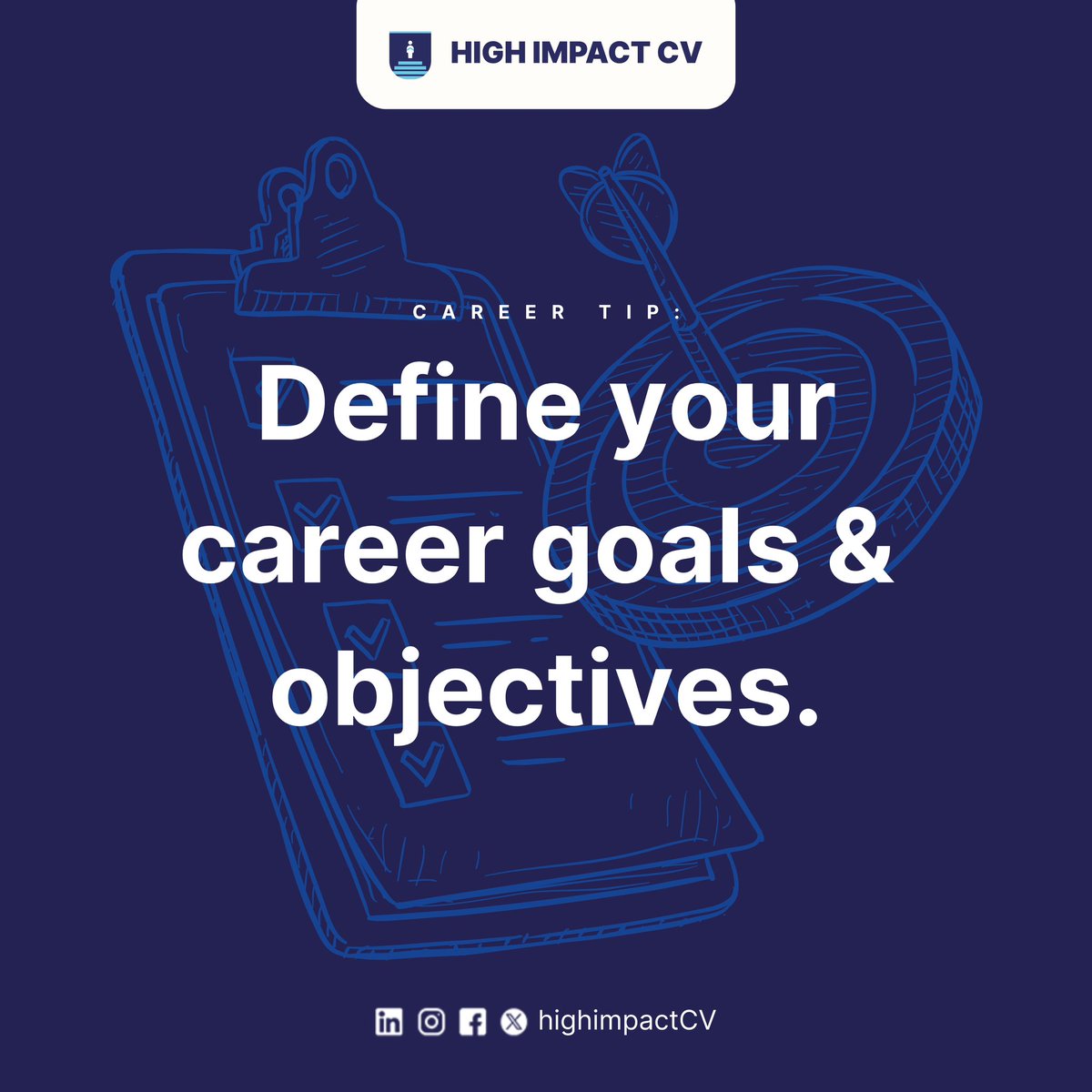 HIGH IMPACT CV

CAREER TIP:

Define your career goals & objectives.

highimpactCV